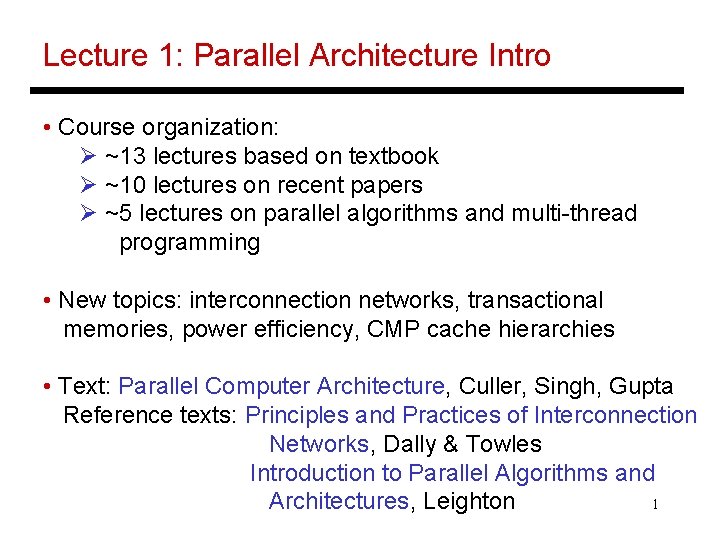 Lecture 1: Parallel Architecture Intro

• Course organization:
➢ ~13 lectures based on textbook
➢ ~10 lectures on recent papers
➢ ~5 lectures on parallel algorithms and multi-thread programming

• New topics: interconnection networks, transactional memories, power efficiency, CMP cache hierarchies

• Text: Parallel Computer Architecture, Culler, Singh, Gupta
Reference texts: Principles and Practices of Interconnection Networks, Dally & Towles
Introduction to Parallel Algorithms and Architectures, Leighton

1